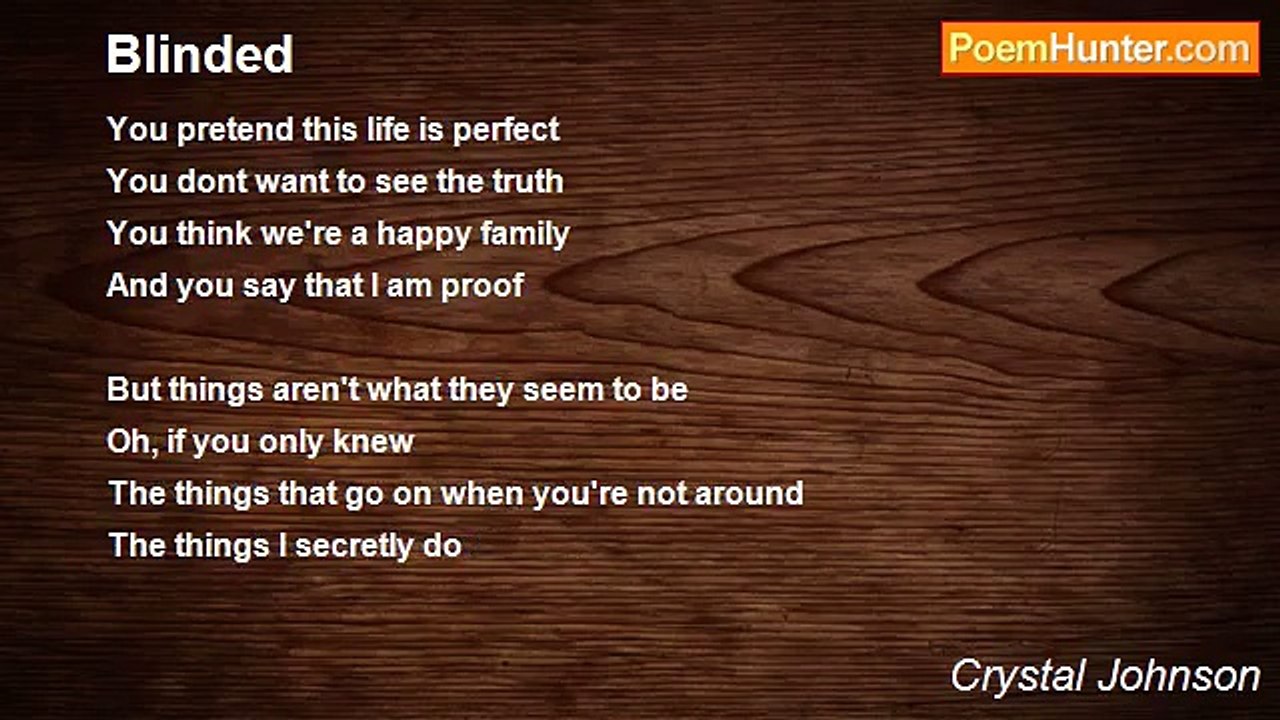 Blinded

PoemHunter.com

You pretend this life is perfect
You dont want to see the truth
You think we're a happy family
And you say that I am proof

But things aren't what they seem to be
Oh, if you only knew
The things that go on when you're not around
The things I secretly do

Crystal Johnson